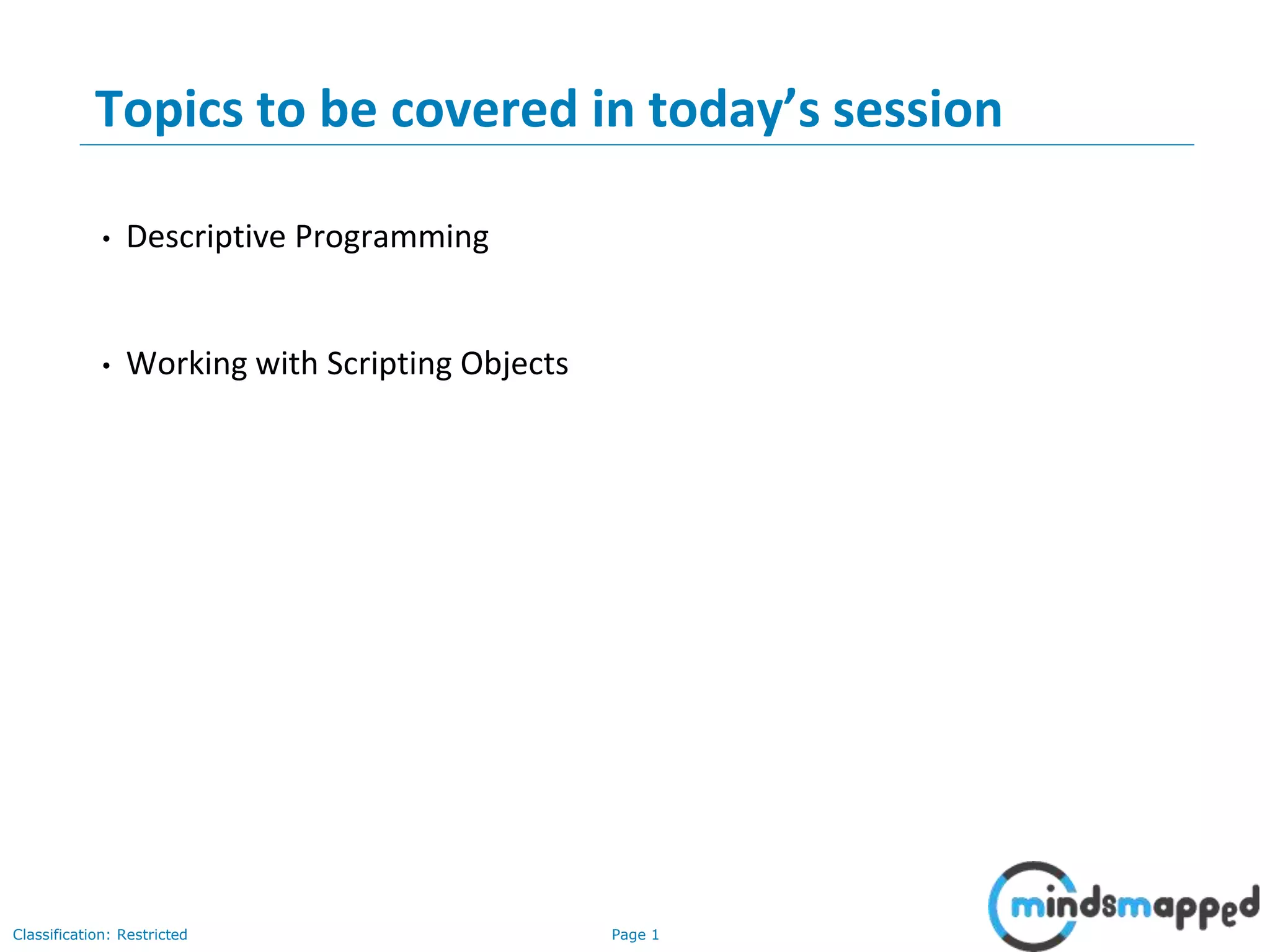 Topics to be covered in today’s session

• Descriptive Programming

• Working with Scripting Objects

Classification: Restricted

Page 1

mindsmapped